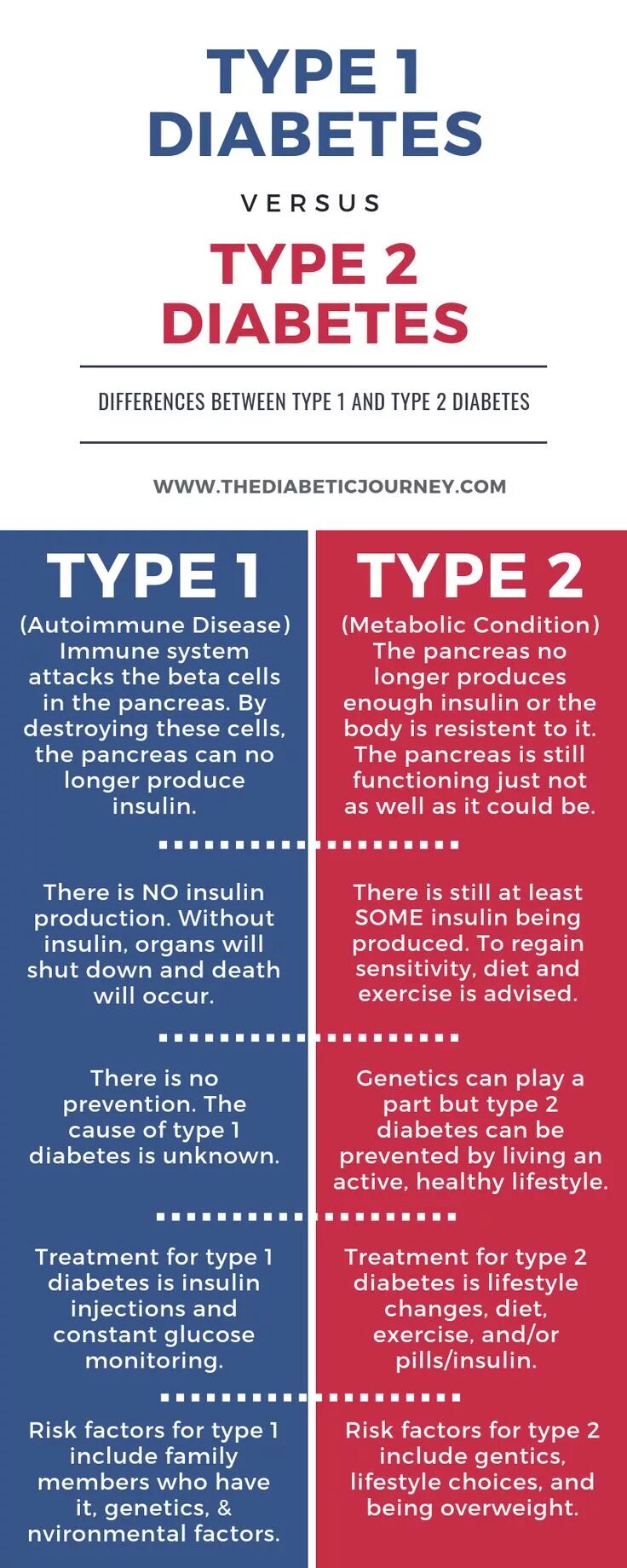 TYPE 1 DIABETES

VERSUS

TYPE 2 DIABETES

DIFFERENCES BETWEEN TYPE 1 AND TYPE 2 DIABETES

WWW.THEDIABETICJOURNEY.COM

TYPE 1

(Autoimmune Disease) Immune system attacks the beta cells in the pancreas. By destroying these cells, the pancreas can no longer produce insulin.

There is NO insulin production. Without insulin, organs will shut down and death will occur.

There is no prevention. The cause of type 1 diabetes is unknown.

Treatment for type 1 diabetes is insulin injections and constant glucose monitoring.

Risk factors for type 1 include family members who have it, genetics, & nvironmental factors.

TYPE 2

(Metabolic Condition) The pancreas no longer produces enough insulin or the body is resistent to it. The pancreas is still functioning just not as well as it could be.

There is still at least SOME insulin being produced. To regain sensitivity, diet and exercise is advised.

Genetics can play a part but type 2 diabetes can be prevented by living an active, healthy lifestyle.

Treatment for type 2 diabetes is lifestyle changes, diet, exercise, and/or pills/insulin.

Risk factors for type 2 include gentics, lifestyle choices, and being overweight.